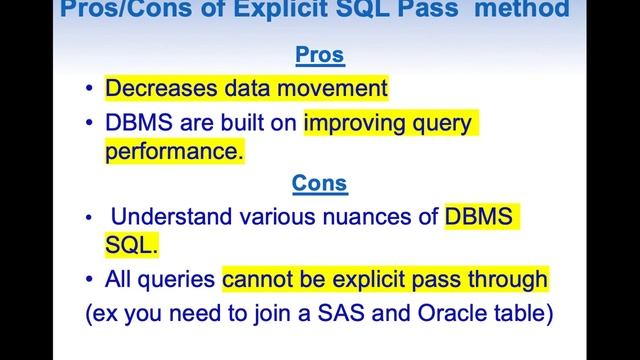 Pros/Cons of Explicit SQL Pass method

Pros

• Decreases data movement
• DBMS are built on improving query performance.

Cons

• Understand various nuances of DBMS SQL.
• All queries cannot be explicit pass through (ex you need to join a SAS and Oracle table)